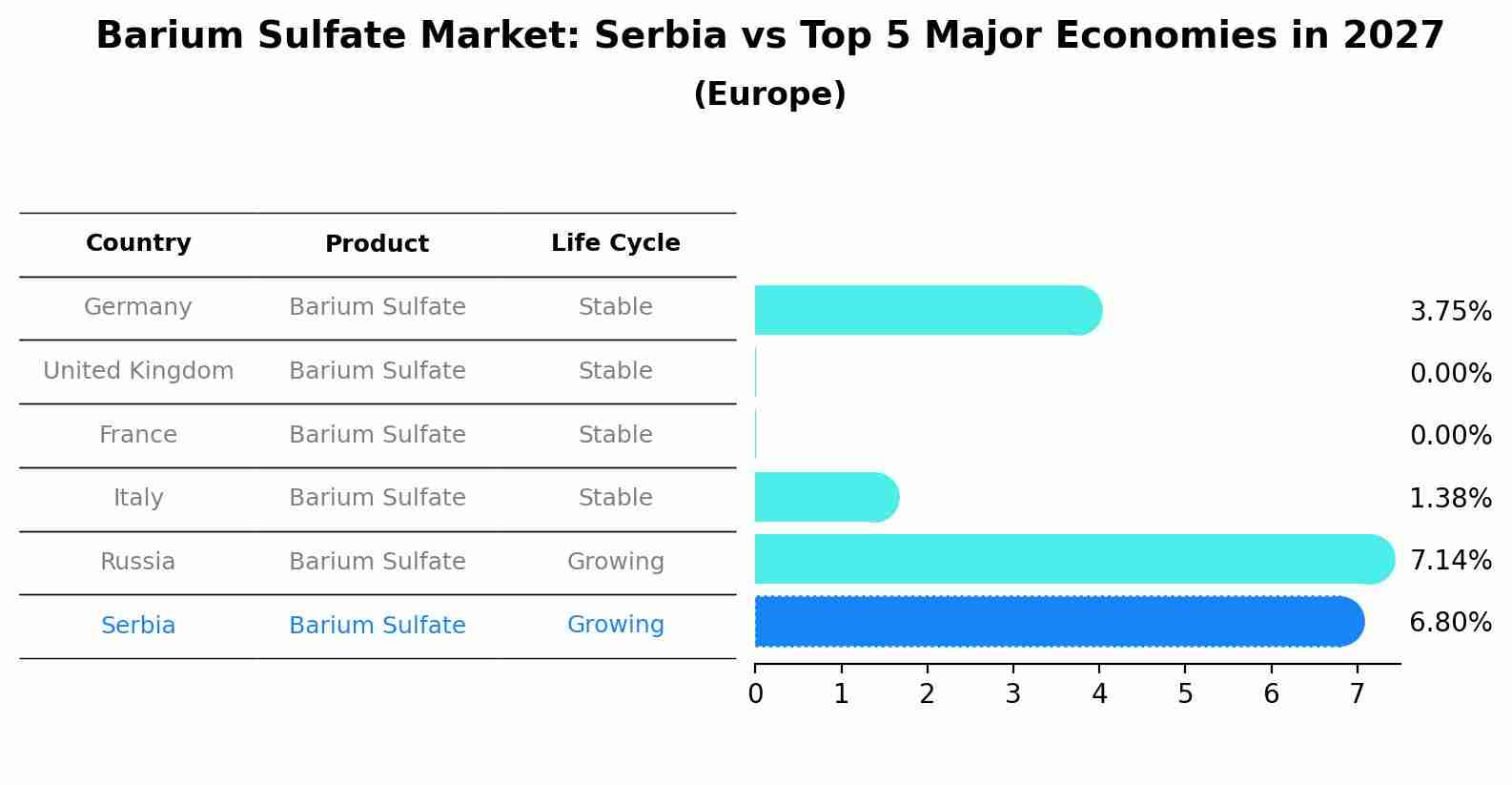 Barium Sulfate Market: Serbia vs Top 5 Major Economies in 2027
(Europe)

| Country | Product | Life Cycle |
|---|---|---|
| Germany | Barium Sulfate | Stable |
| United Kingdom | Barium Sulfate | Stable |
| France | Barium Sulfate | Stable |
| Italy | Barium Sulfate | Stable |
| Russia | Barium Sulfate | Growing |
| Serbia | Barium Sulfate | Growing |

3.75%
0.00%
0.00%
1.38%
7.14%
6.80%

0 1 2 3 4 5 6 7